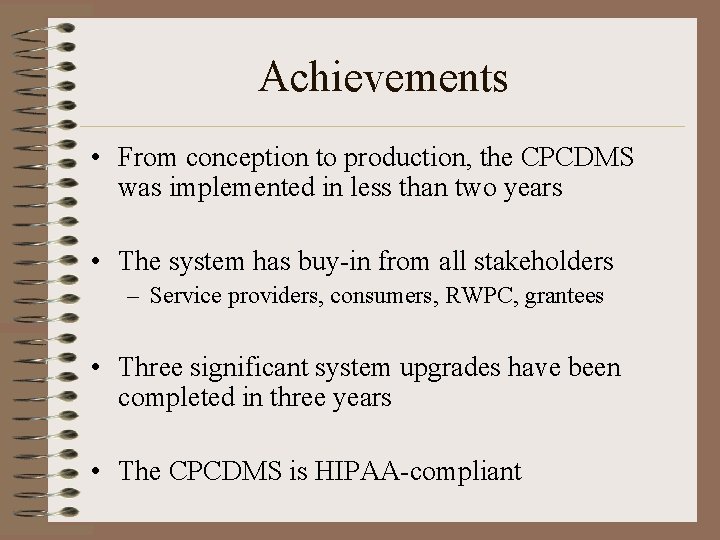 Achievements

• From conception to production, the CPCDMS was implemented in less than two years

• The system has buy-in from all stakeholders
– Service providers, consumers, RWPC, grantees

• Three significant system upgrades have been completed in three years

• The CPCDMS is HIPAA-compliant